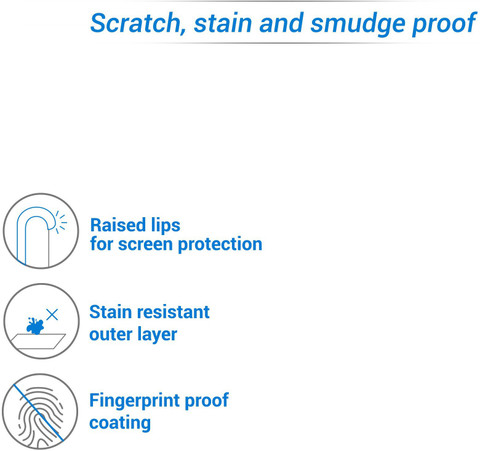 Scratch, stain and smudge proof

Raised lips
for screen protection

Stain resistant
outer layer

Fingerprint proof
coating